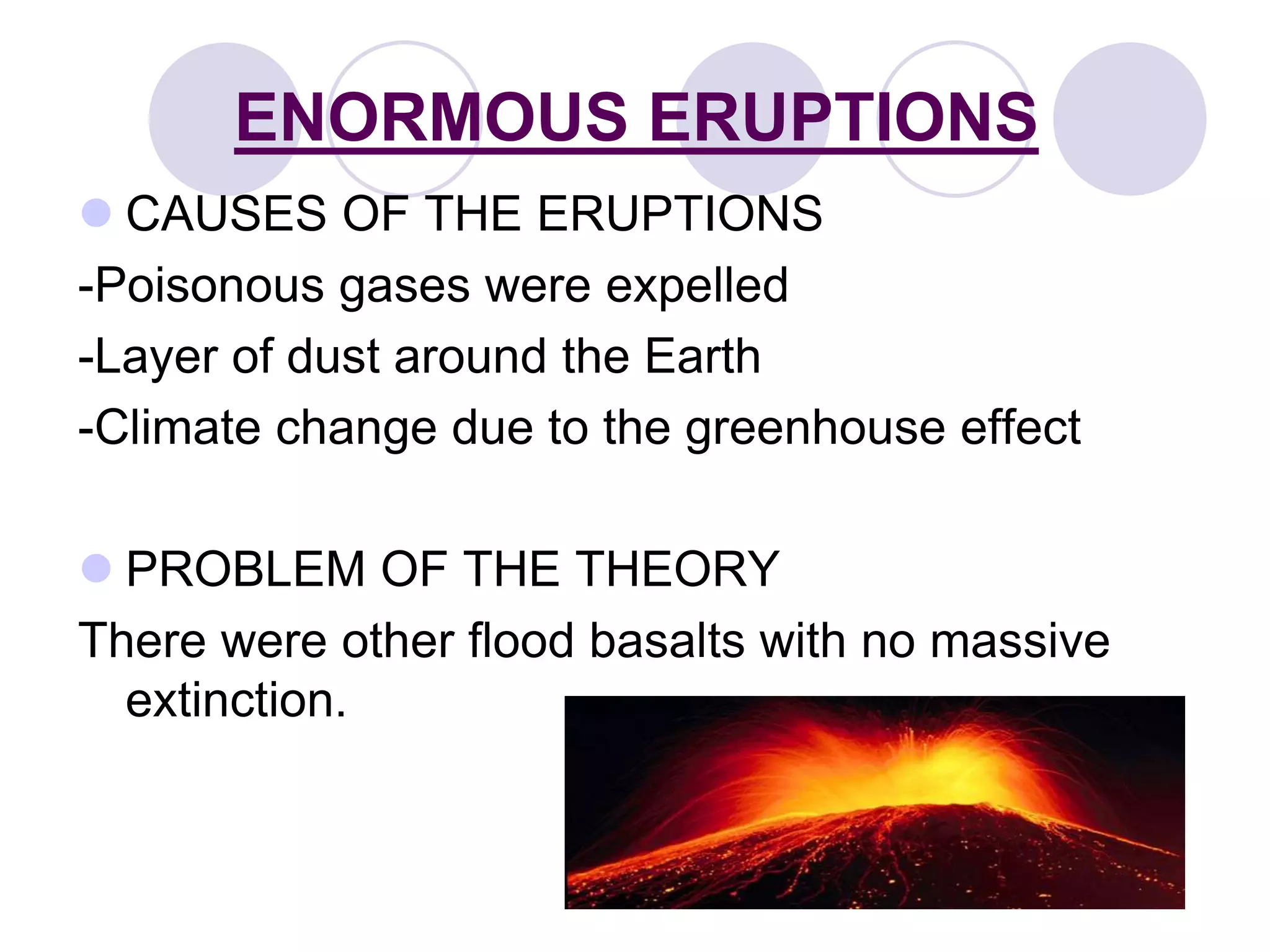 ENORMOUS ERUPTIONS

CAUSES OF THE ERUPTIONS

-Poisonous gases were expelled

-Layer of dust around the Earth

-Climate change due to the greenhouse effect

PROBLEM OF THE THEORY

There were other flood basalts with no massive extinction.